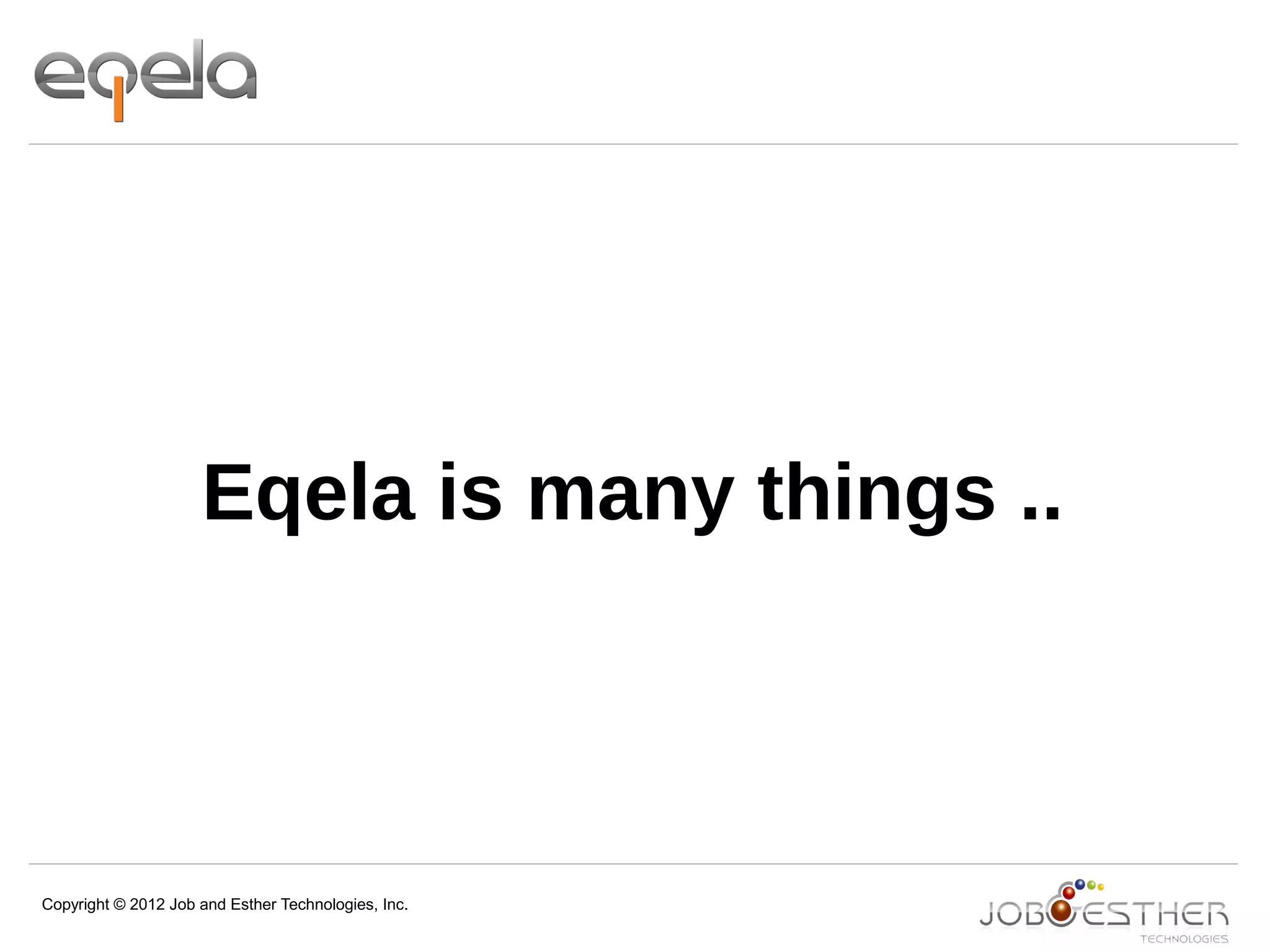 eqela

Eqela is many things ..

Copyright © 2012 Job and Esther Technologies, Inc.

JOB&ESTHER
TECHNOLOGIES